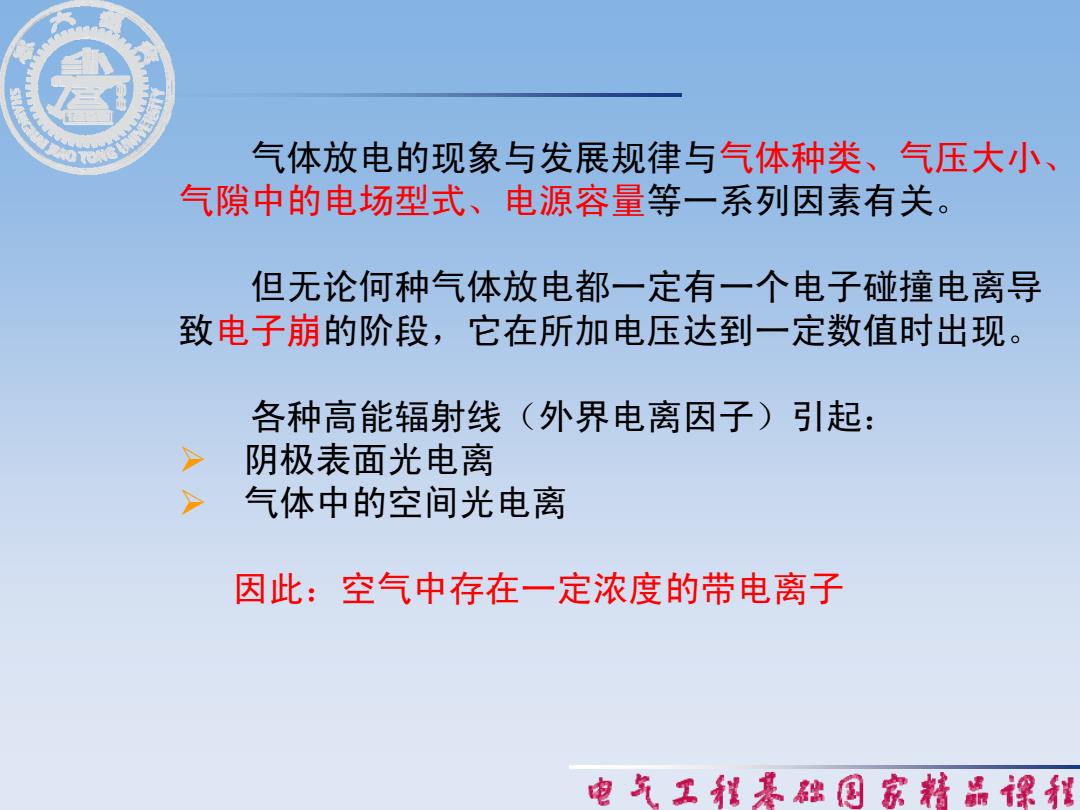 SHANGHAI JIAO TONG UNIVERSITY

气体放电的现象与发展规律与气体种类、气压大小、气隙中的电场型式、电源容量等一系列因素有关。

但无论何种气体放电都一定有一个电子碰撞电离导致电子崩的阶段，它在所加电压达到一定数值时出现。

各种高能辐射线（外界电离因子）引起：
➢ 阴极表面光电离
➢ 气体中的空间光电离

因此：空气中存在一定浓度的带电离子

电气工程基础国家精品课程